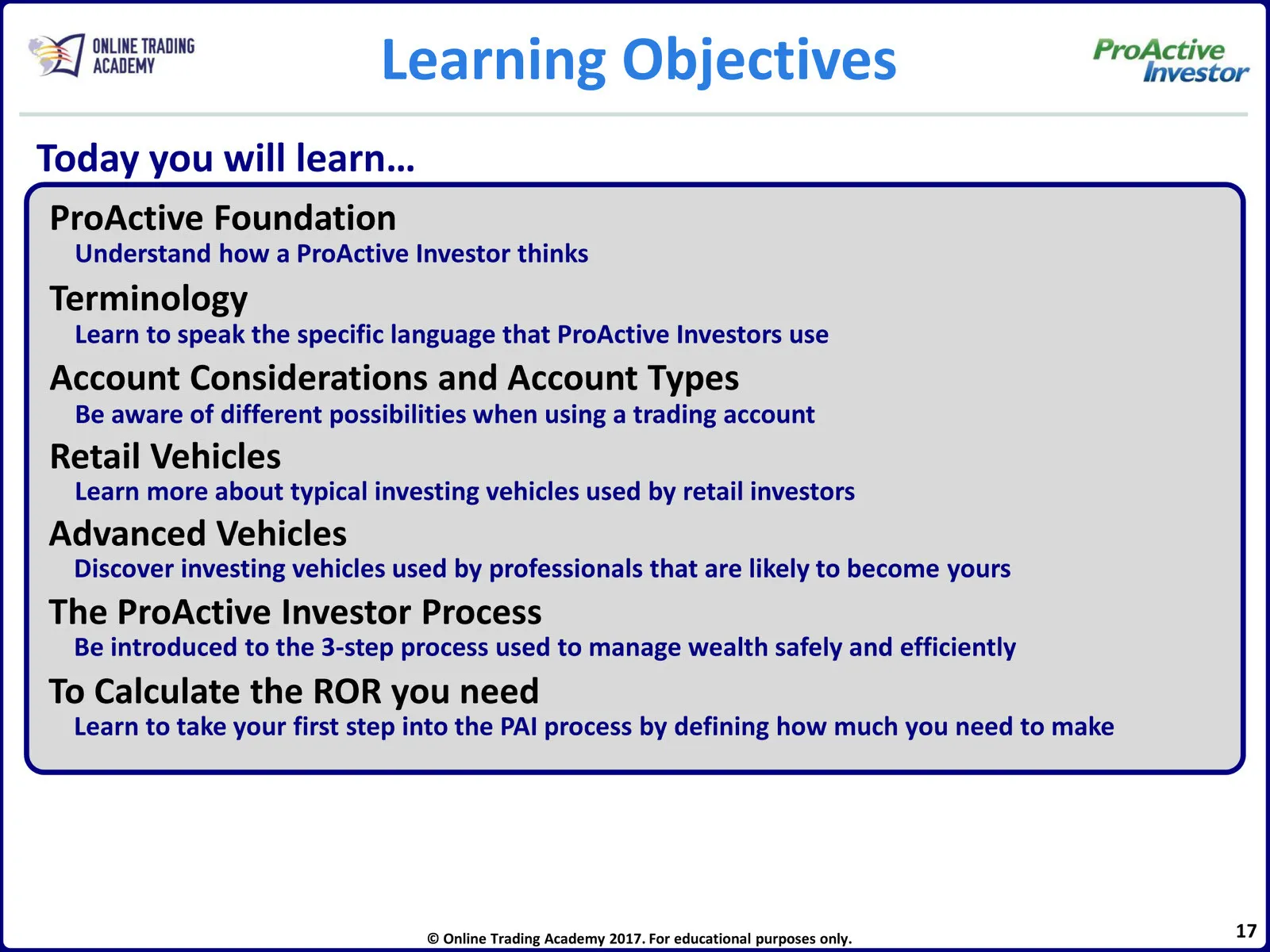 ONLINE TRADING ACADEMY

Learning Objectives

ProActive Investor

Today you will learn…

ProActive Foundation
Understand how a ProActive Investor thinks

Terminology
Learn to speak the specific language that ProActive Investors use

Account Considerations and Account Types
Be aware of different possibilities when using a trading account

Retail Vehicles
Learn more about typical investing vehicles used by retail investors

Advanced Vehicles
Discover investing vehicles used by professionals that are likely to become yours

The ProActive Investor Process
Be introduced to the 3-step process used to manage wealth safely and efficiently

To Calculate the ROR you need
Learn to take your first step into the PAI process by defining how much you need to make

© Online Trading Academy 2017. For educational purposes only.

17